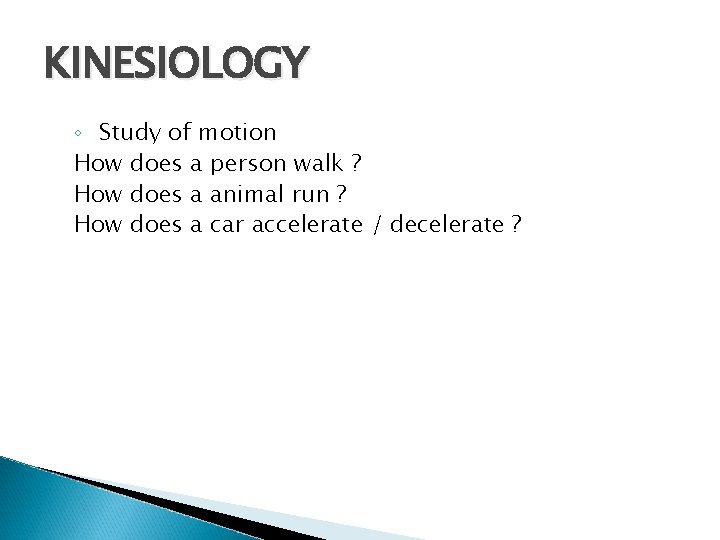 KINESIOLOGY

◦ Study of motion
How does a person walk ?
How does a animal run ?
How does a car accelerate / decelerate ?